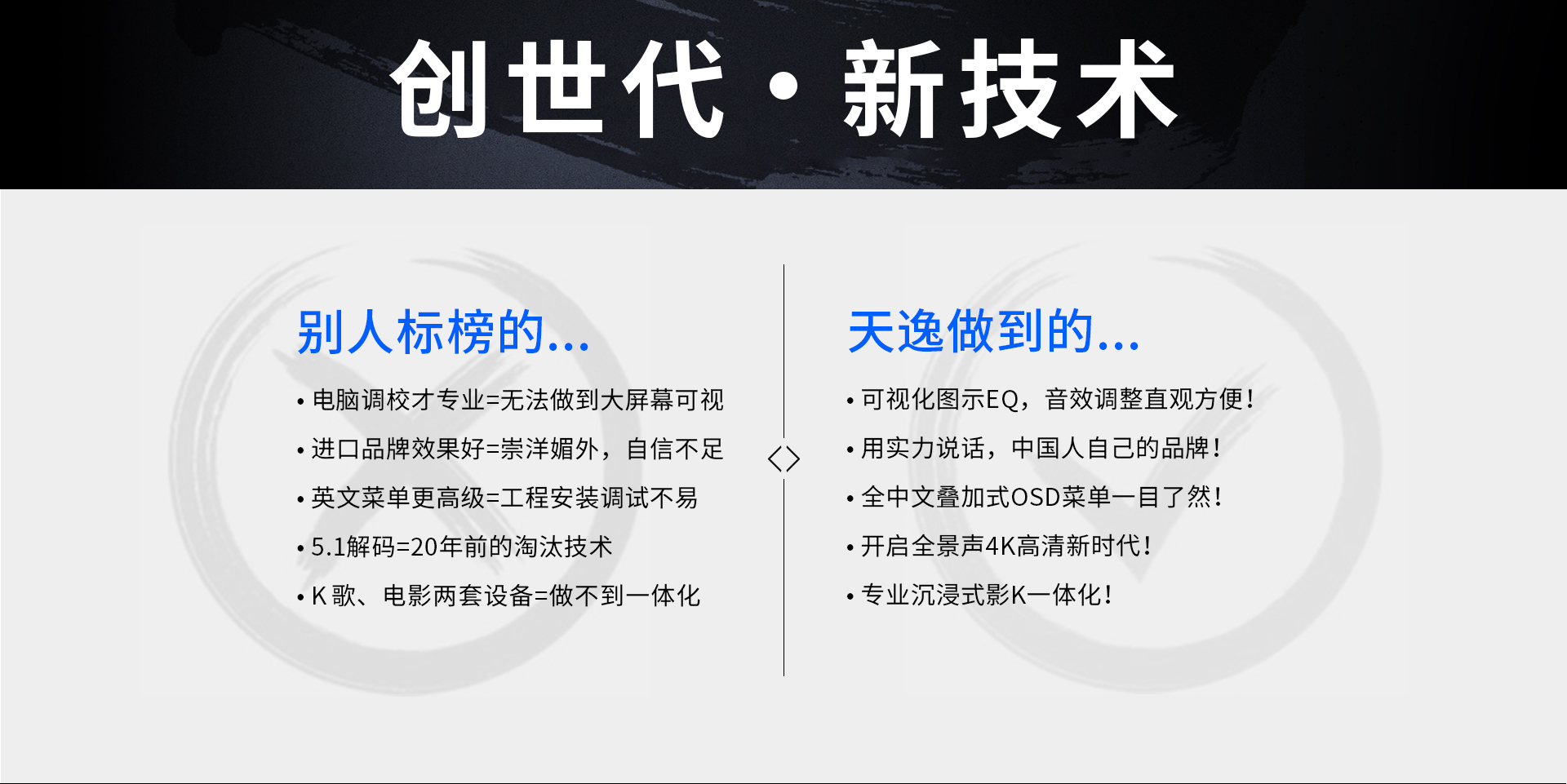 创世代 · 新技术

别人标榜的...

• 电脑调校才专业=无法做到大屏幕可视

• 进口品牌效果好=崇洋媚外，自信不足

• 英文菜单更高级=工程安装调试不易

• 5.1解码=20年前的淘汰技术

• K 歌、电影两套设备=做不到一体化

天逸做到的...

• 可视化图示EQ，音效调整直观方便！

• 用实力说话，中国人自己的品牌！

• 全中文叠加式OSD菜单一目了然！

• 开启全景声4K高清新时代！

• 专业沉浸式影K一体化！